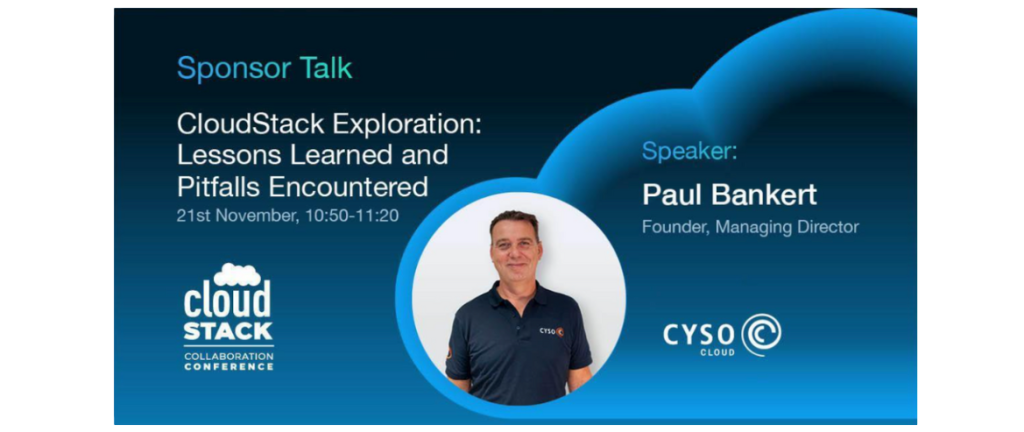 Sponsor Talk

CloudStack Exploration: Lessons Learned and Pitfalls Encountered

21st November, 10:50-11:20

cloud STACK COLLABORATION CONFERENCE

Speaker:

Paul Bankert

Founder, Managing Director

CYSO

CYSO CLOUD